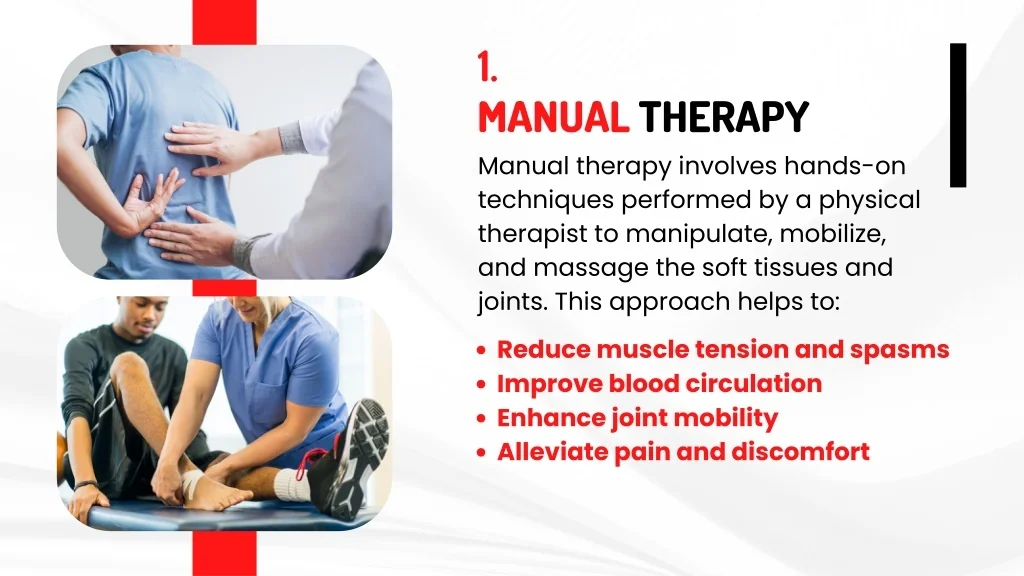 1.
MANUAL THERAPY

Manual therapy involves hands-on techniques performed by a physical therapist to manipulate, mobilize, and massage the soft tissues and joints. This approach helps to:

• Reduce muscle tension and spasms
• Improve blood circulation
• Enhance joint mobility
• Alleviate pain and discomfort